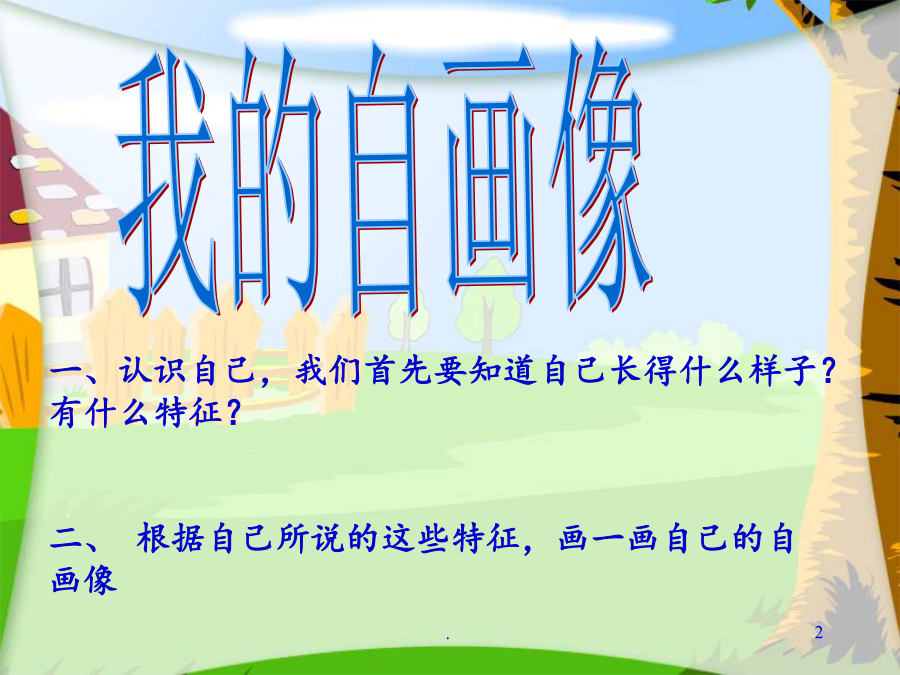 我的自画像

一、认识自己，我们首先要知道自己长得什么样子？有什么特征？

二、 根据自己所说的这些特征，画一画自己的自画像

.

2